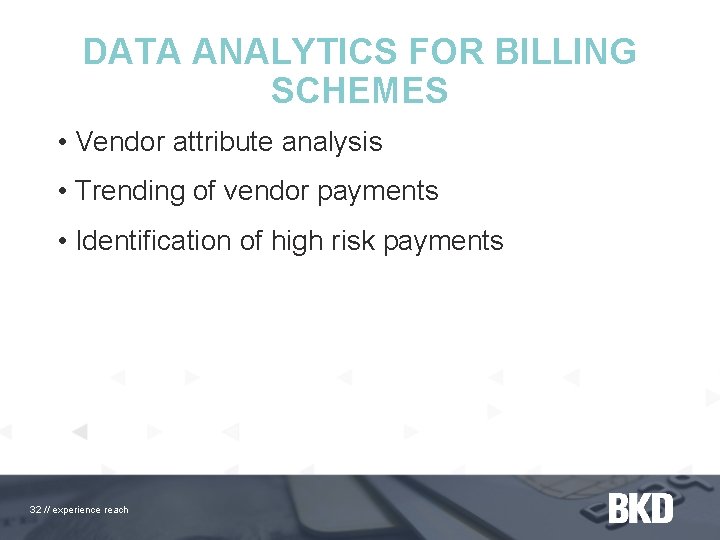 DATA ANALYTICS FOR BILLING SCHEMES

• Vendor attribute analysis

• Trending of vendor payments

• Identification of high risk payments

32 // experience reach

BKD